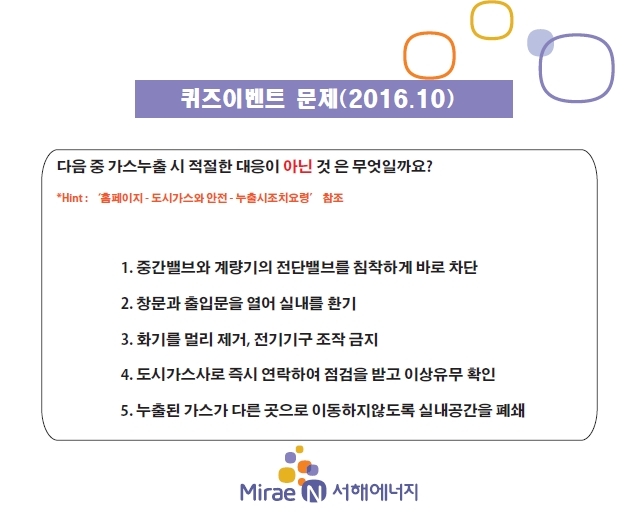 퀴즈이벤트 문제(2016.10)

다음 중 가스누출 시 적절한 대응이 아닌 것 은 무엇일까요?

*Hint : '홈페이지 - 도시가스와 안전 - 누출시조치요령' 참조

1. 중간밸브와 계량기의 전단밸브를 침착하게 바로 차단

2. 창문과 출입문을 열어 실내를 환기

3. 화기를 멀리 제거, 전기기구 조작 금지

4. 도시가스사로 즉시 연락하여 점검을 받고 이상유무 확인

5. 누출된 가스가 다른 곳으로 이동하지않도록 실내공간을 폐쇄

Mirae N 서해에너지